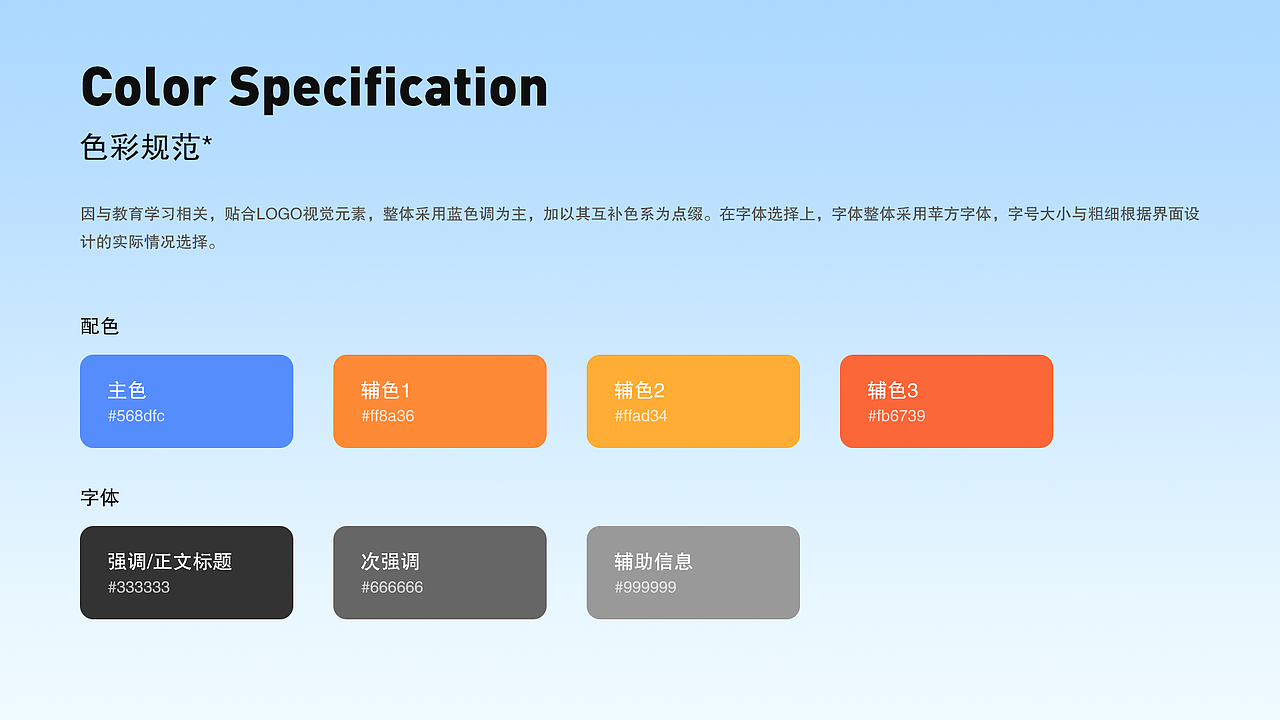 Color Specification
色彩规范*

因与教育学习相关，贴合LOGO视觉元素，整体采用蓝色调为主，加以其互补色系为点缀。在字体选择上，字体整体采用苹方字体，字号大小与粗细根据界面设计的实际情况选择。

配色

主色
#568dfc

辅色1
#ff8a36

辅色2
#ffad34

辅色3
#fb6739

字体

强调/正文标题
#333333

次强调
#666666

辅助信息
#999999